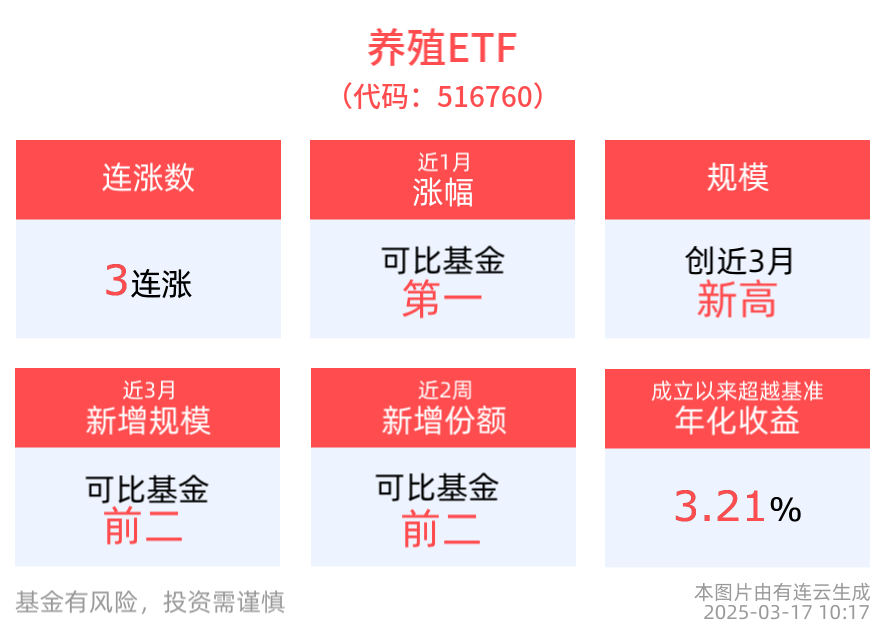 养殖ETF
（代码：516760）

连涨数
3连涨

近1月
涨幅
可比基金
第一

规模
创近3月
新高

近3月
新增规模
可比基金
前二

近2周
新增份额
可比基金
前二

成立以来超越基准
年化收益
3.21%

基金有风险，投资需谨慎

本图片由有连云生成
2025-03-17 10:17